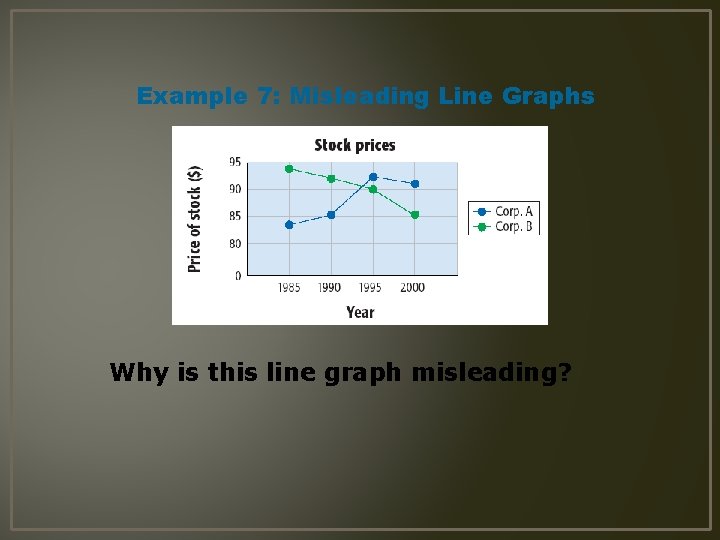 Example 7: Misleading Line Graphs

Stock prices

Price of stock ($)

95
90
85
80
0

1985 1990 1995 2000

Year

Corp. A
Corp. B

Why is this line graph misleading?